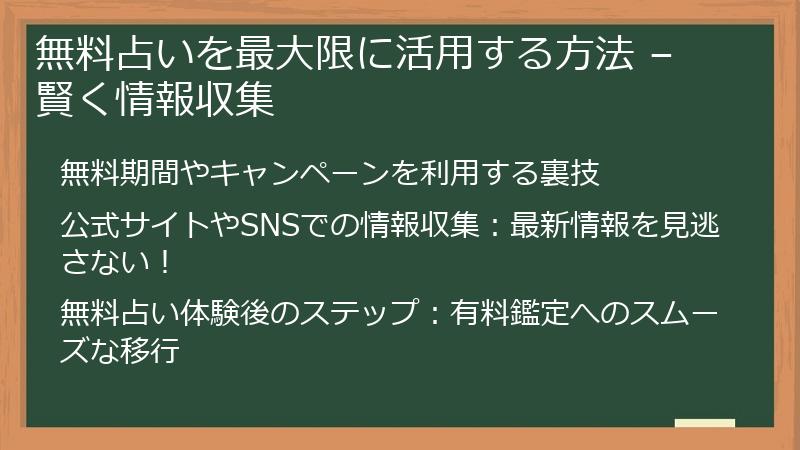 無料占いを最大限に活用する方法 – 賢く情報収集

無料期間やキャンペーンを利用する裏技

公式サイトやSNSでの情報収集：最新情報を見逃さない！

無料占い体験後のステップ：有料鑑定へのスムーズな移行